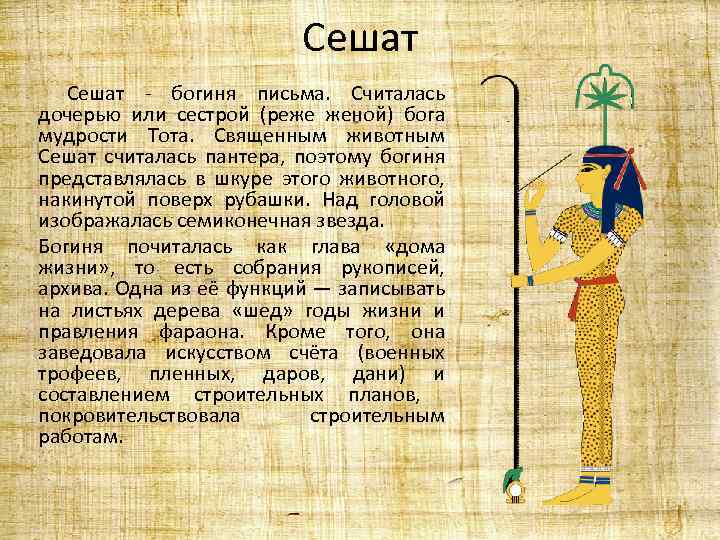 Сешат

Сешат - богиня письма. Считалась дочерью или сестрой (реже женой) бога мудрости Тота. Священным животным Сешат считалась пантера, поэтому богиня представлялась в шкуре этого животного, накинутой поверх рубашки. Над головой изображалась семиконечная звезда.

Богиня почиталась как глава «дома жизни», то есть собрания рукописей, архива. Одна из её функций — записывать на листьях дерева «шед» годы жизни и правления фараона. Кроме того, она заведовала искусством счёта (военных трофеев, пленных, даров, дани) и составлением строительных планов, покровительствовала строительным работам.